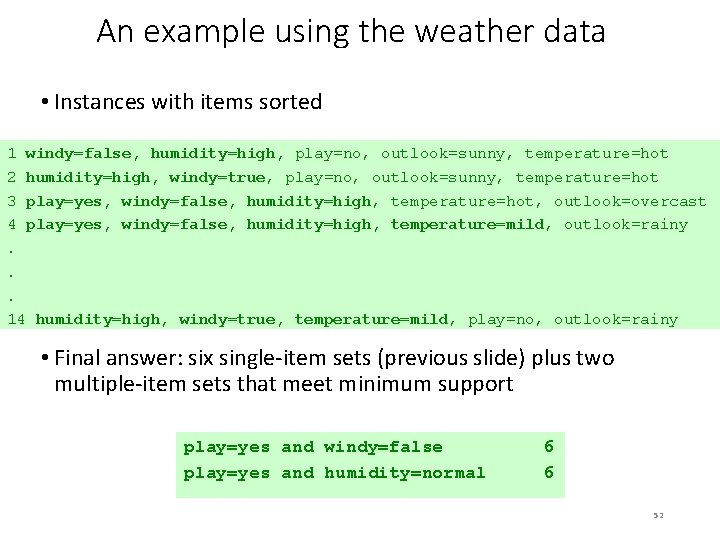 An example using the weather data

• Instances with items sorted

1 windy=false, humidity=high, play=no, outlook=sunny, temperature=hot
2 humidity=high, windy=true, play=no, outlook=sunny, temperature=hot
3 play=yes, windy=false, humidity=high, temperature=hot, outlook=overcast
4 play=yes, windy=false, humidity=high, temperature=mild, outlook=rainy
.
.
.
14 humidity=high, windy=true, temperature=mild, play=no, outlook=rainy

• Final answer: six single-item sets (previous slide) plus two multiple-item sets that meet minimum support

play=yes and windy=false 6
play=yes and humidity=normal 6

52